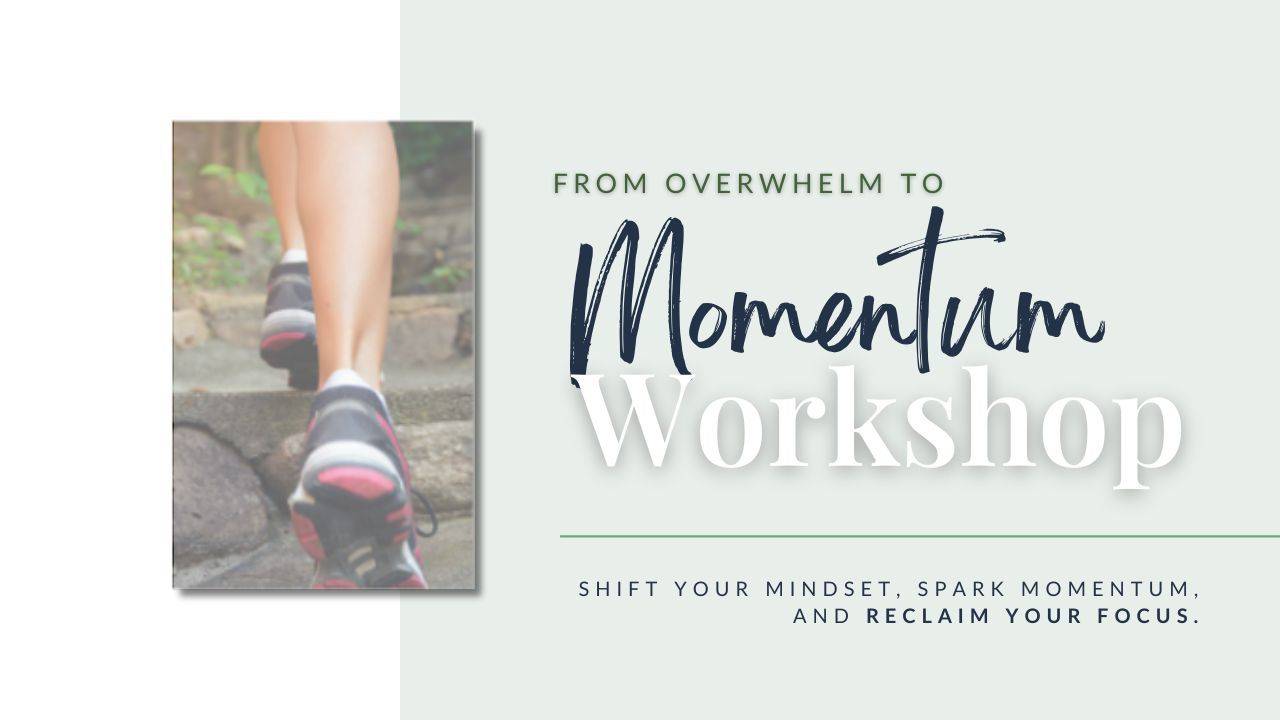 FROM OVERWHELM TO
Momentum
Workshop

SHIFT YOUR MINDSET, SPARK MOMENTUM, AND RECLAIM YOUR FOCUS.